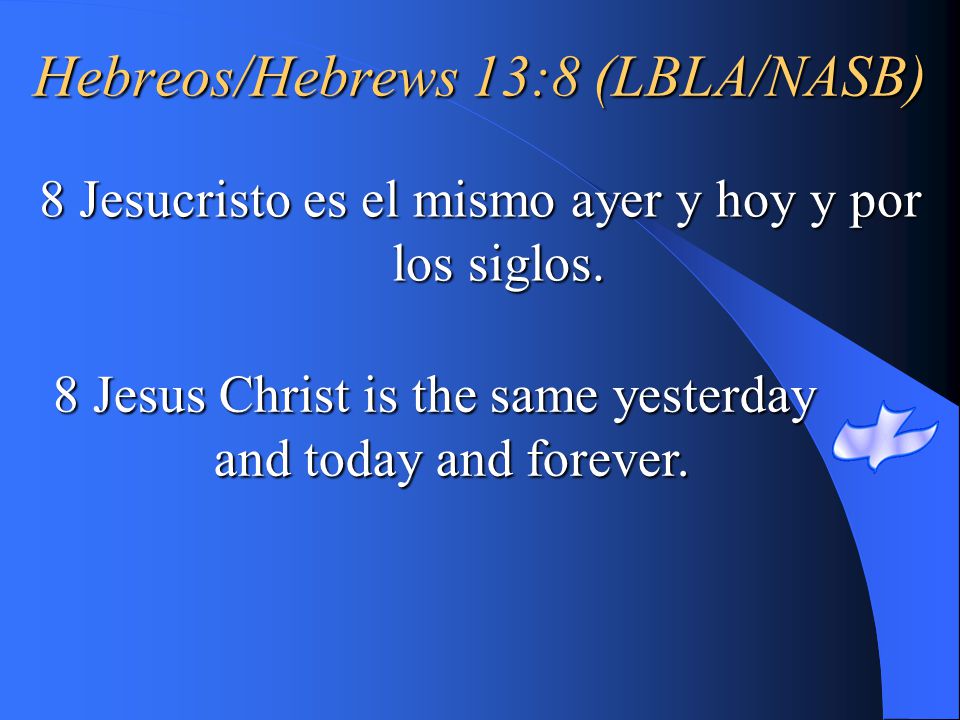 Hebreos/Hebrews 13:8 (LBLA/NASB)

8 Jesucristo es el mismo ayer y hoy y por los siglos.

8 Jesus Christ is the same yesterday and today and forever.